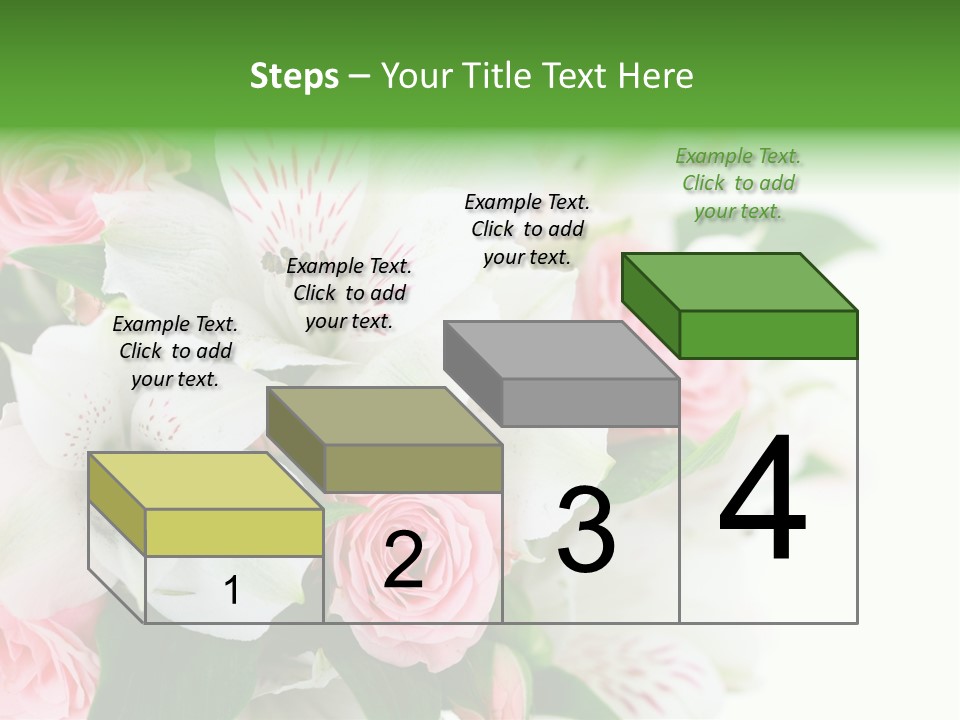 Steps – Your Title Text Here

Example Text. Click to add your text.

Example Text. Click to add your text.

Example Text. Click to add your text.

Example Text. Click to add your text.

1

2

3

4